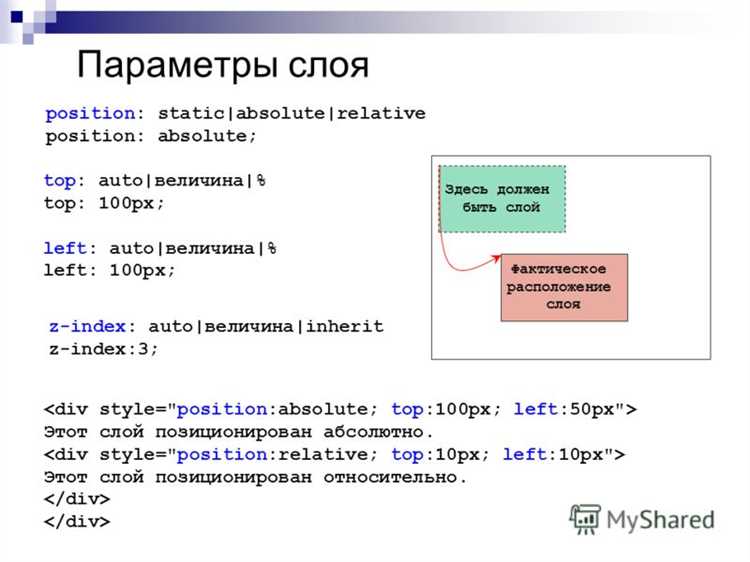 Параметры слоя

position: static|absolute|relative
position: absolute;

top: auto|величина|%
top: 100px;

left: auto|величина|%
left: 100px;

z-index: auto|величина|inherit
z-index:3;

Здесь должен быть слой

Фактическое расположение слоя

<div style="position:absolute; top:100px; left:50px">
Этот слой позиционирован абсолютно.
<div style="position:relative; top:10px; left:10px">
Этот слой позиционирован относительно.
</div>
</div>

MyShared